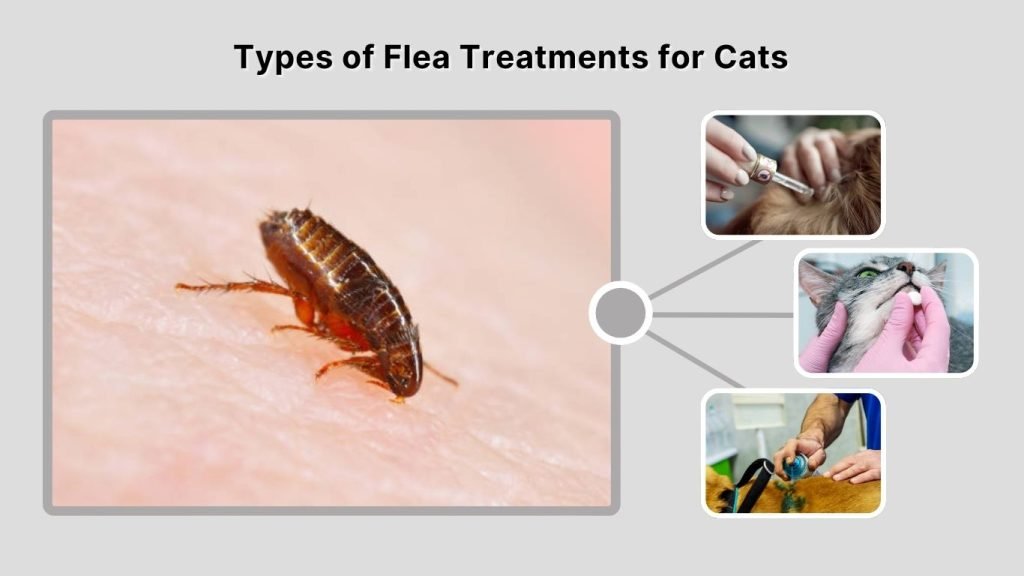 Types of Flea Treatments for Cats